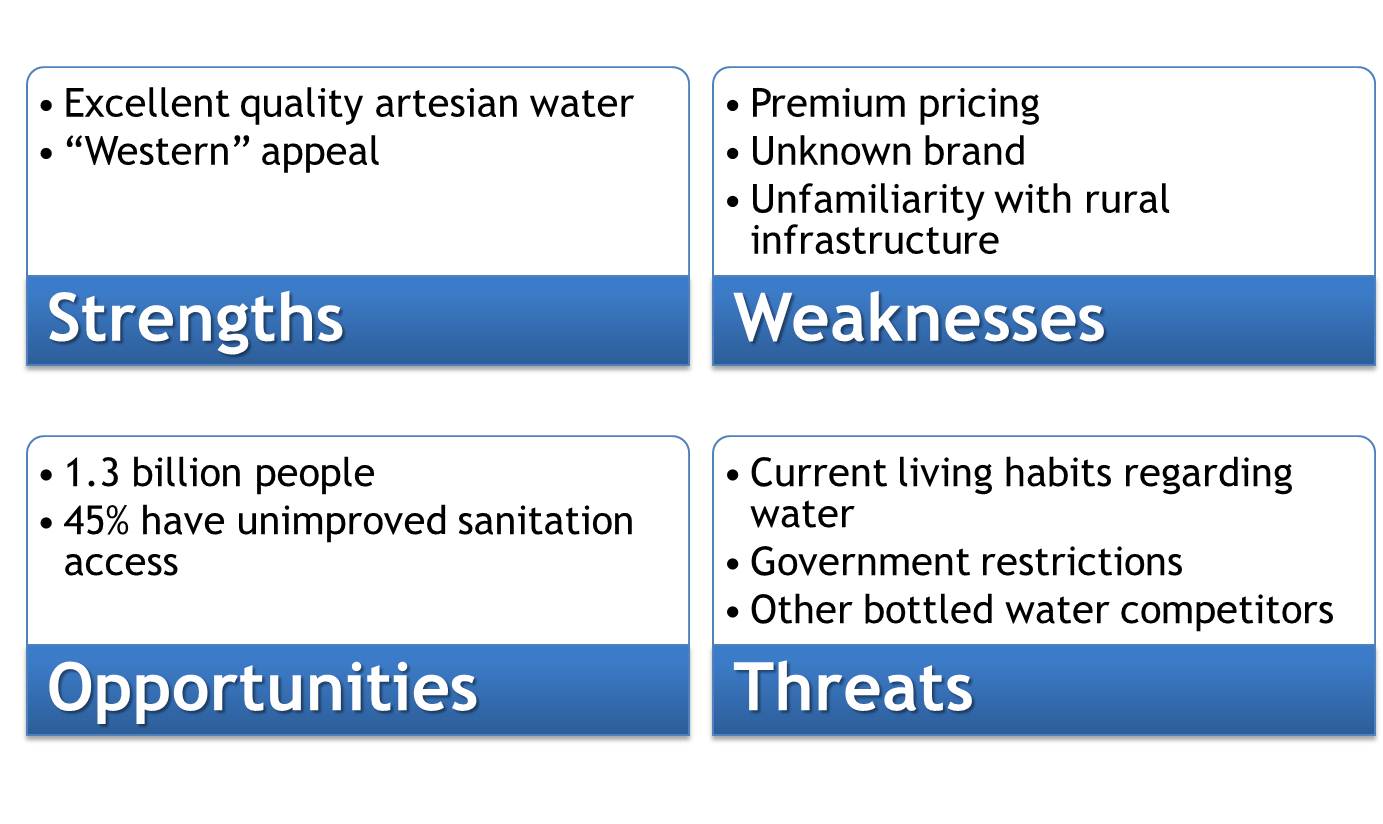 • Excellent quality artesian water
• “Western” appeal

Strengths

• Premium pricing
• Unknown brand
• Unfamiliarity with rural infrastructure

Weaknesses

• 1.3 billion people
• 45% have unimproved sanitation access

Opportunities

• Current living habits regarding water
• Government restrictions
• Other bottled water competitors

Threats